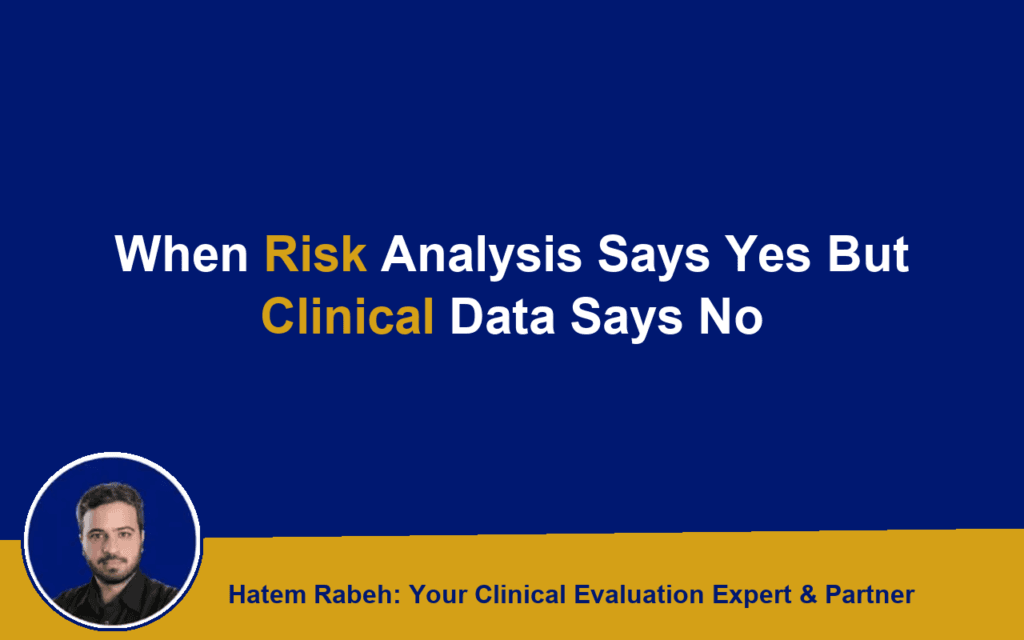 When Risk Analysis Says Yes But Clinical Data Says No

Hatem Rabeh: Your Clinical Evaluation Expert & Partner